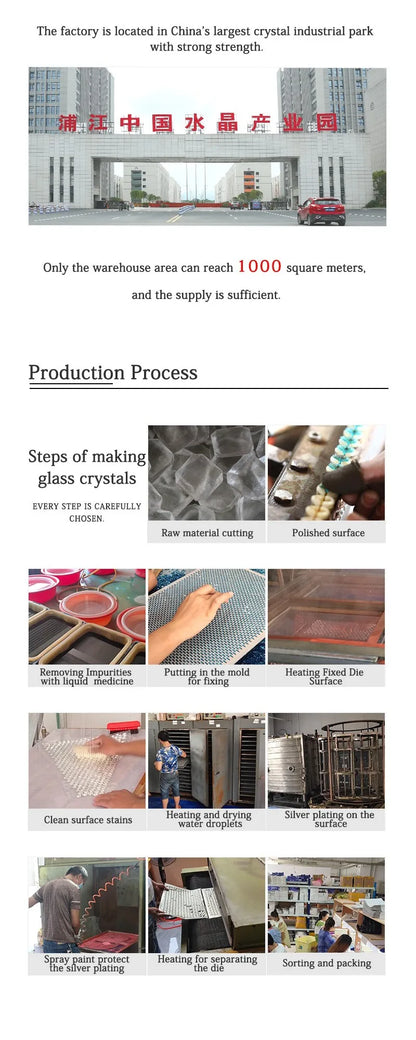 The factory is located in China's largest crystal industrial park with strong strength.

浦江中国水晶产业园

Only the warehouse area can reach 1000 square meters, and the supply is sufficient.

Production Process

Steps of making glass crystals

EVERY STEP IS CAREFULLY CHOSEN.

Raw material cutting

Polished surface

Removing Impurities with liquid medicine

Putting in the mold for fixing

Heating Fixed Die Surface

Clean surface stains

Heating and drying water droplets

Silver plating on the surface

Spray paint protect the silver plating

Heating for separating the die

Sorting and packing